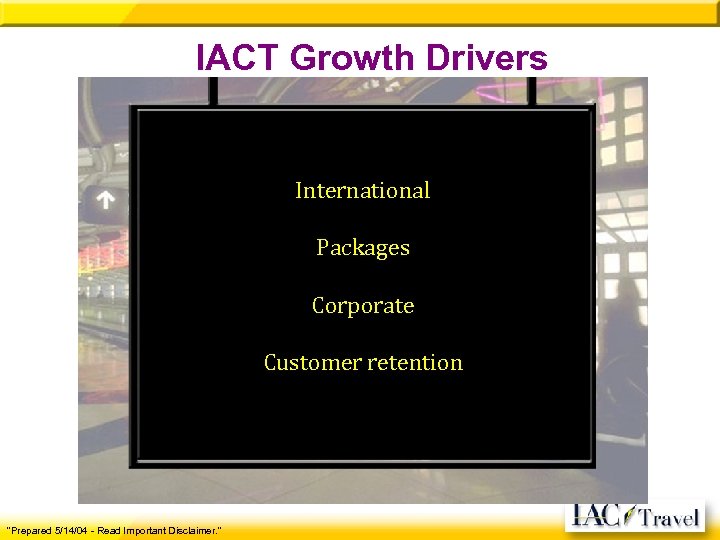 IACT Growth Drivers

International

Packages

Corporate

Customer retention

"Prepared 5/14/04 - Read Important Disclaimer."

IAC Travel